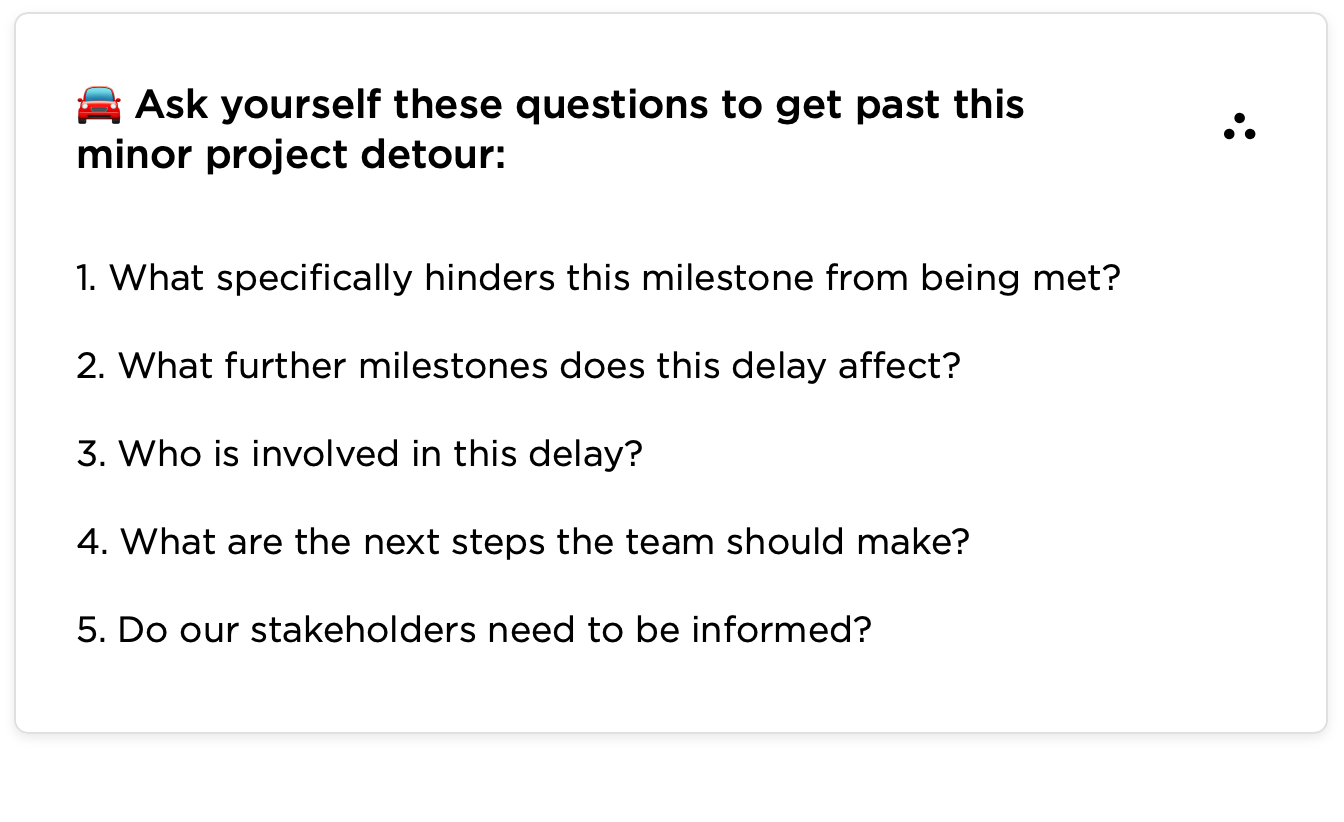 🚘 Ask yourself these questions to get past this minor project detour:

1. What specifically hinders this milestone from being met?

2. What further milestones does this delay affect?

3. Who is involved in this delay?

4. What are the next steps the team should make?

5. Do our stakeholders need to be informed?